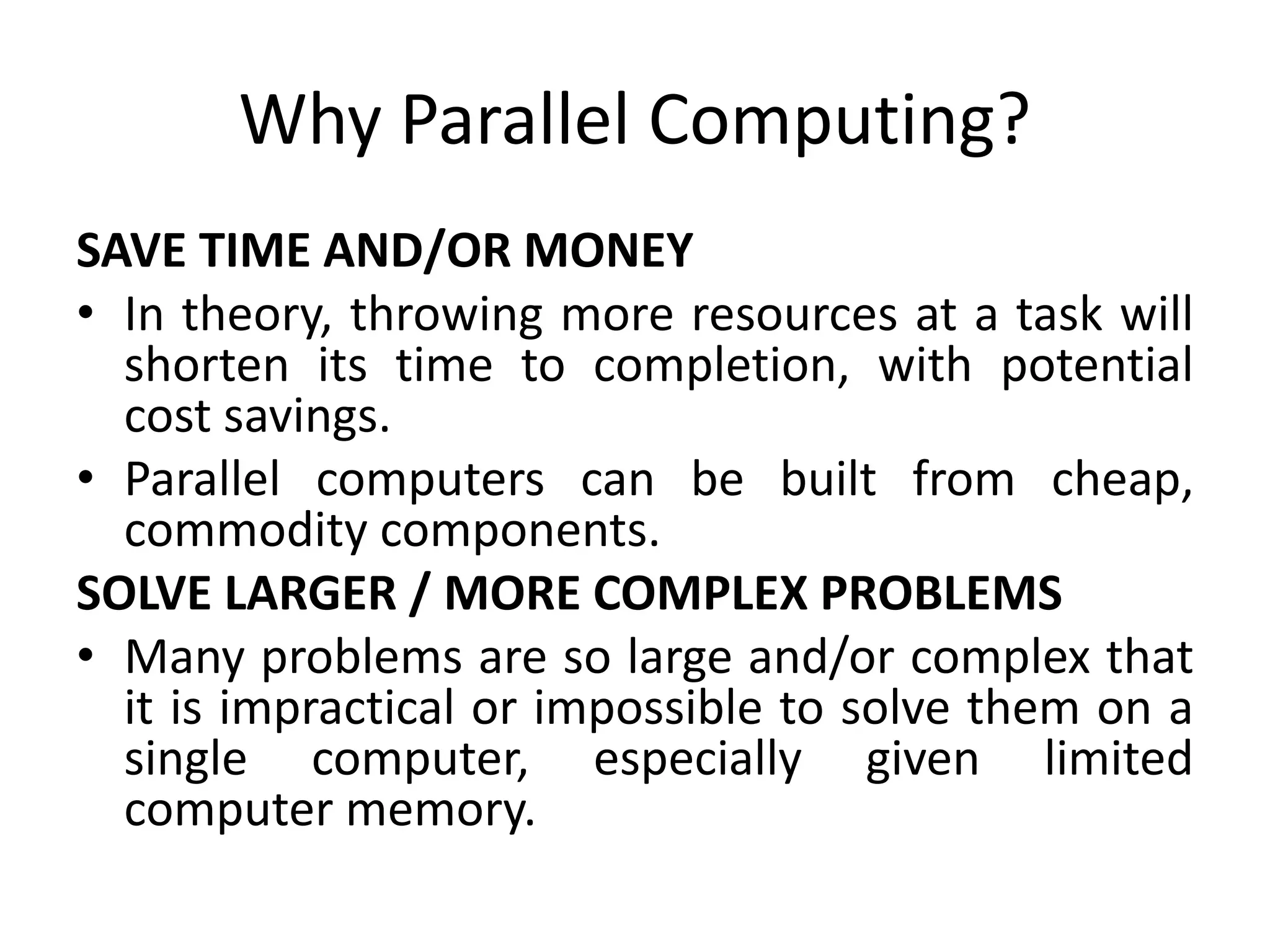 Why Parallel Computing?

SAVE TIME AND/OR MONEY

• In theory, throwing more resources at a task will shorten its time to completion, with potential cost savings.

• Parallel computers can be built from cheap, commodity components.

SOLVE LARGER / MORE COMPLEX PROBLEMS

• Many problems are so large and/or complex that it is impractical or impossible to solve them on a single computer, especially given limited computer memory.